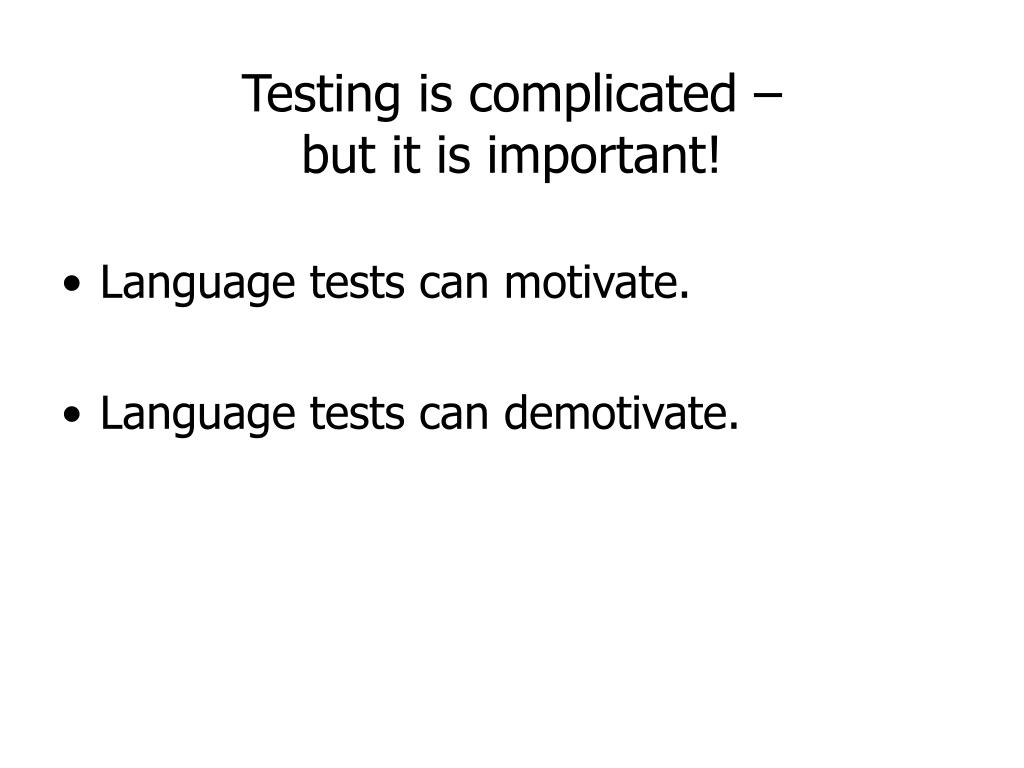 Testing is complicated –
but it is important!

• Language tests can motivate.

• Language tests can demotivate.